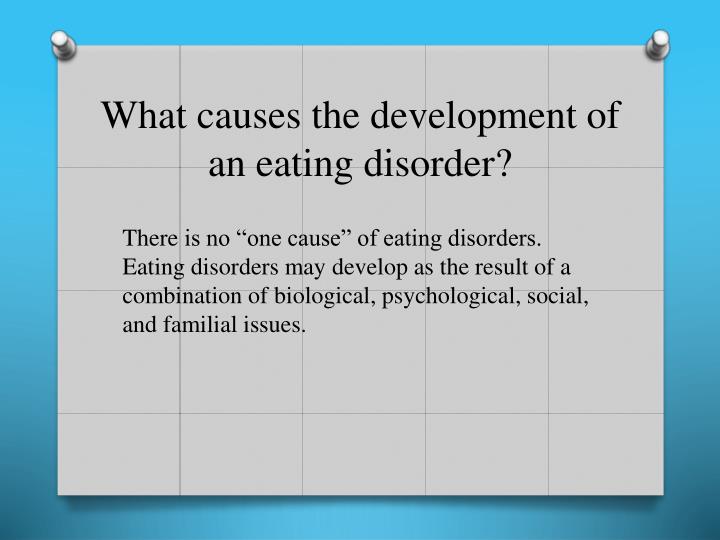 What causes the development of an eating disorder?

There is no “one cause” of eating disorders. Eating disorders may develop as the result of a combination of biological, psychological, social, and familial issues.